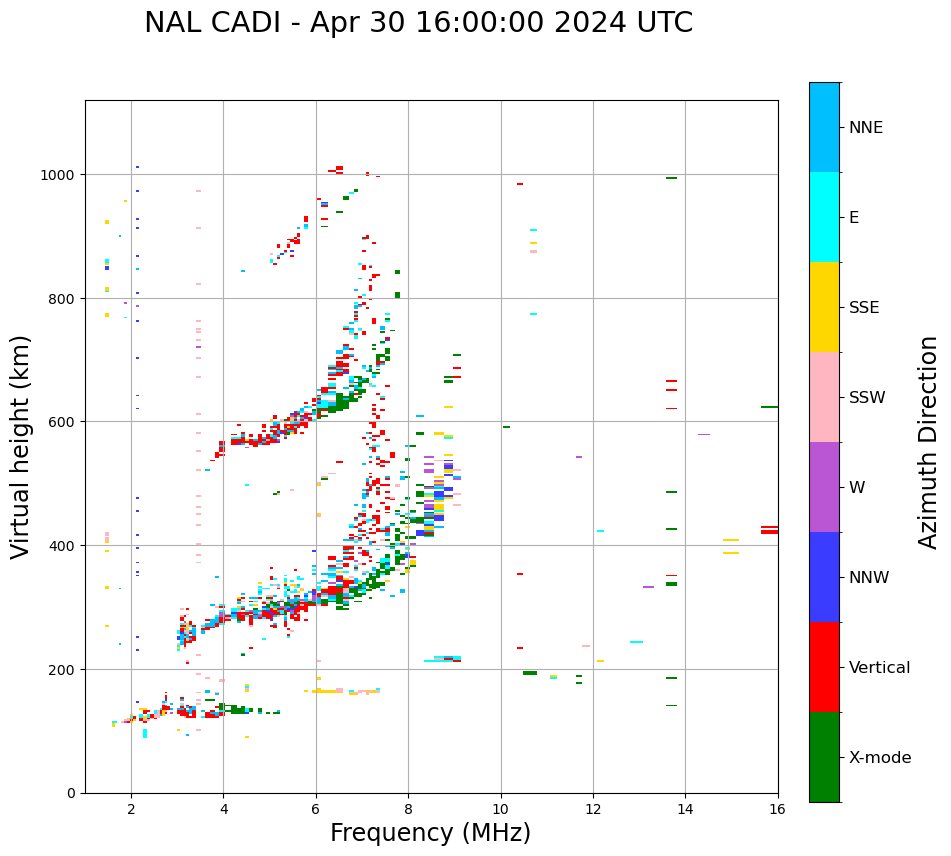 NAL CADI - Apr 30 16:00:00 2024 UTC

Virtual height (km)

1000
800
600
400
200
0

2
4
6
8
10
12
14
16

Frequency (MHz)

NNE
E
SSE
SSW
W
NNW
Vertical
X-mode

Azimuth Direction